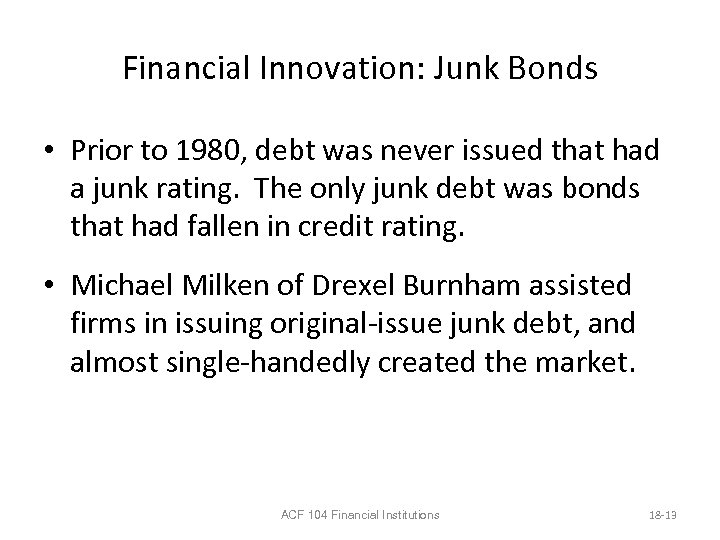 Financial Innovation: Junk Bonds

• Prior to 1980, debt was never issued that had a junk rating. The only junk debt was bonds that had fallen in credit rating.

• Michael Milken of Drexel Burnham assisted firms in issuing original-issue junk debt, and almost single-handedly created the market.

ACF 104 Financial Institutions

18-13